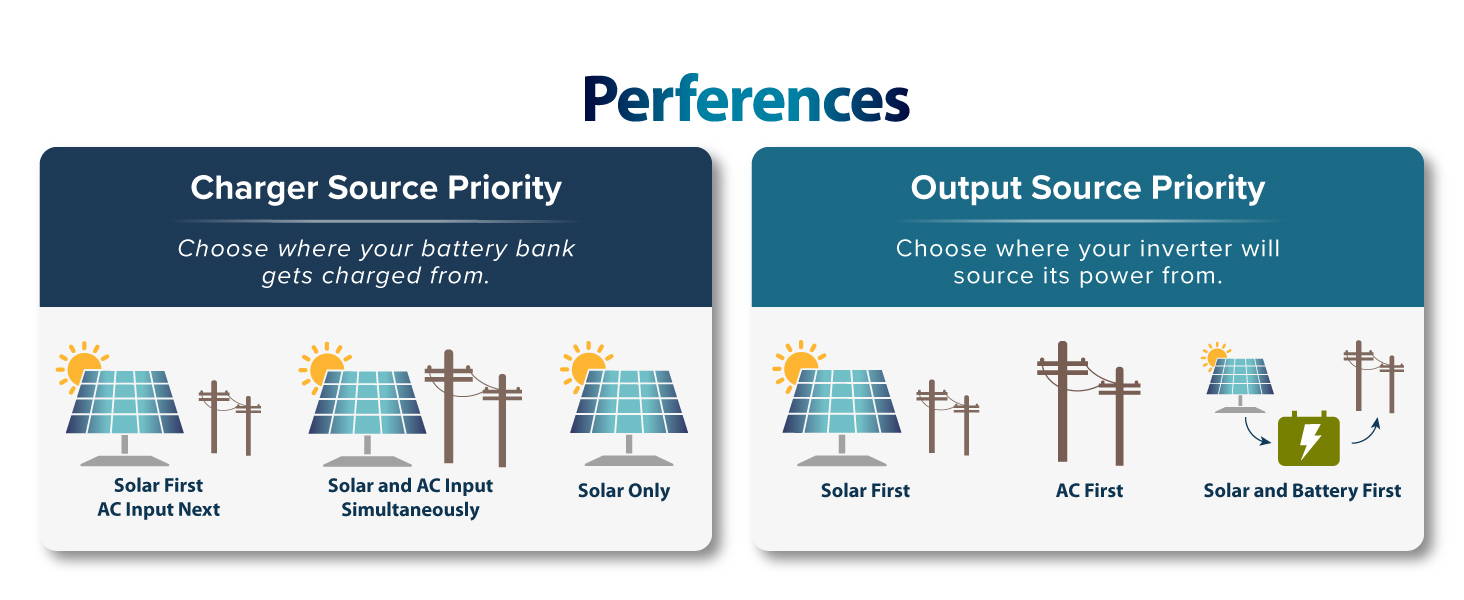 Perferences

Charger Source Priority

Choose where your battery bank gets charged from.

Solar First
AC Input Next

Solar and AC Input
Simultaneously

Solar Only

Output Source Priority

Choose where your inverter will source its power from.

Solar First

AC First

Solar and Battery First